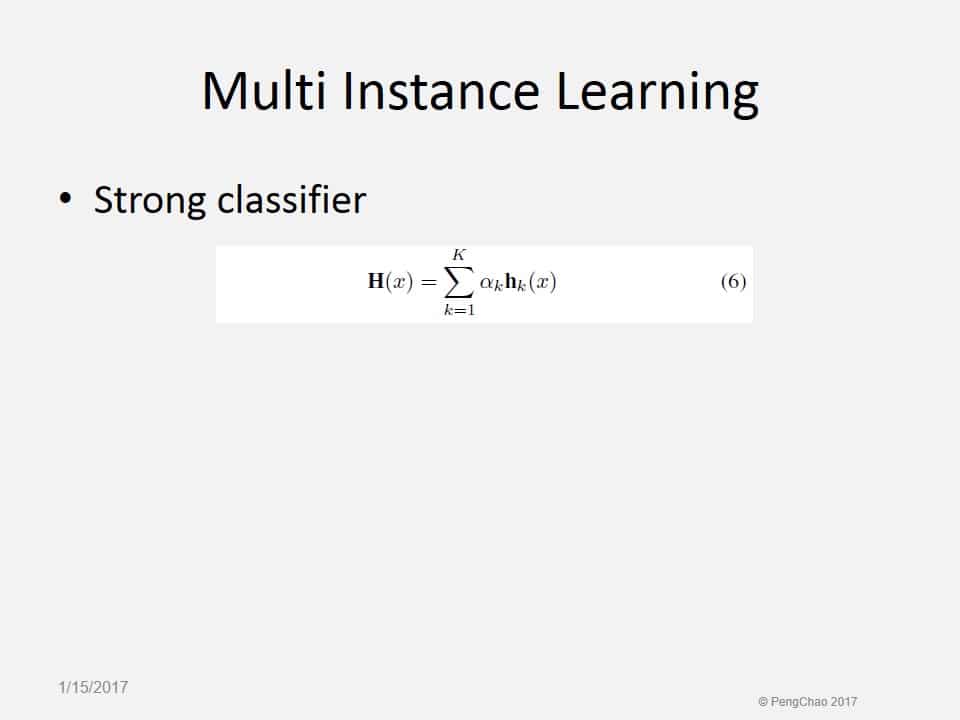 Multi Instance Learning

• Strong classifier

$\mathbf{H}(x) = \sum_{k=1}^{K} \alpha_k \mathbf{h}_k(x)$ (6)

1/15/2017

© PengChao 2017